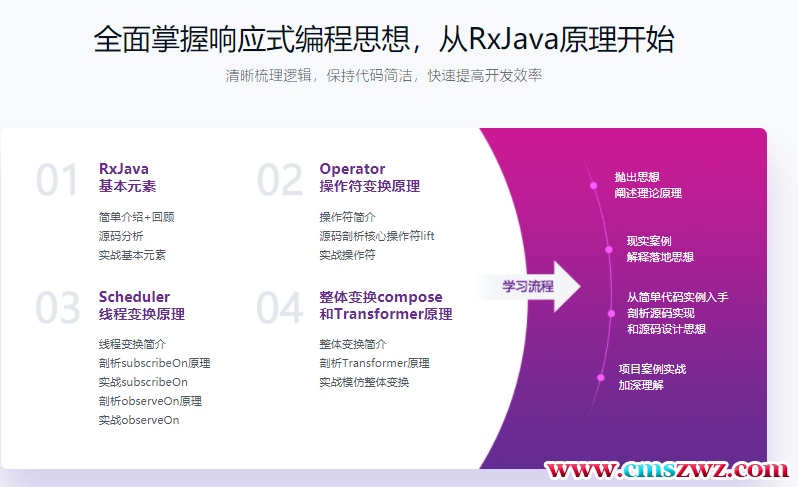 全面掌握响应式编程思想，从RxJava原理开始

清晰梳理逻辑，保持代码简洁，快速提高开发效率

01 RxJava
基本元素

简单介绍+回顾
源码分析
实战基本元素

02 Operator
操作符变换原理

操作符简介
源码剖析核心操作符lift
实战操作符

03 Scheduler
线程变换原理

线程变换简介
剖析subscribeOn原理
实战subscribeOn
剖析observeOn原理
实战observeOn

04 整体变换compose
和Transformer原理

整体变换简介
剖析Transformer原理
实战模仿整体变换

学习流程

抛出思想
阐述理论原理

现实案例
解释落地思想

从简单代码实例入手
剖析源码实现
和源码设计思想

项目案例实战
加深理解

www.cmszwz.com